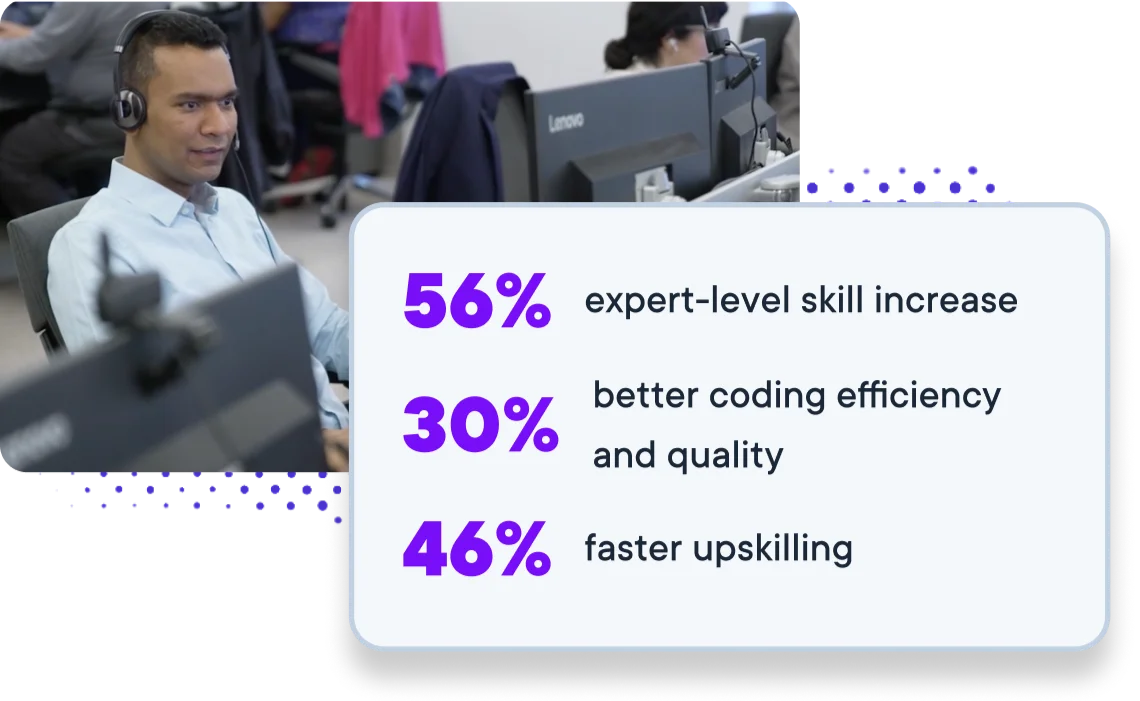 Lenovo

56% expert-level skill increase

30% better coding efficiency and quality

46% faster upskilling